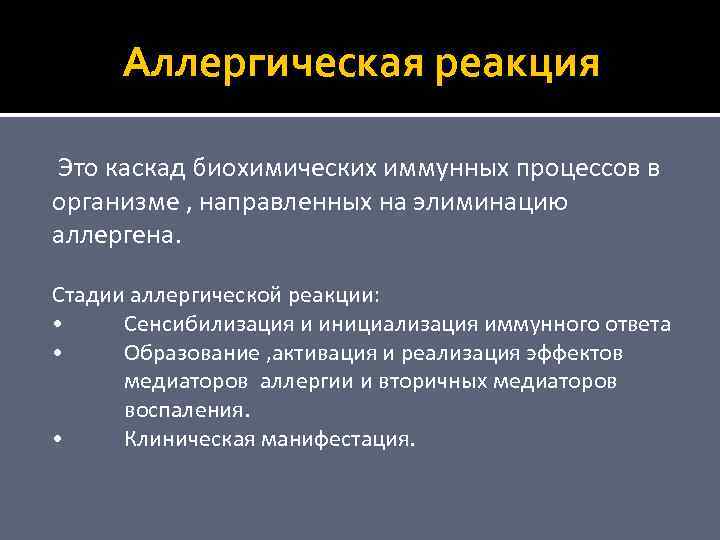 Аллергическая реакция

Это каскад биохимических иммунных процессов в организме , направленных на элиминацию аллергена.

Стадии аллергической реакции:
• Сенсибилизация и инициализация иммунного ответа
• Образование ,активация и реализация эффектов медиаторов аллергии и вторичных медиаторов воспаления.
• Клиническая манифестация.